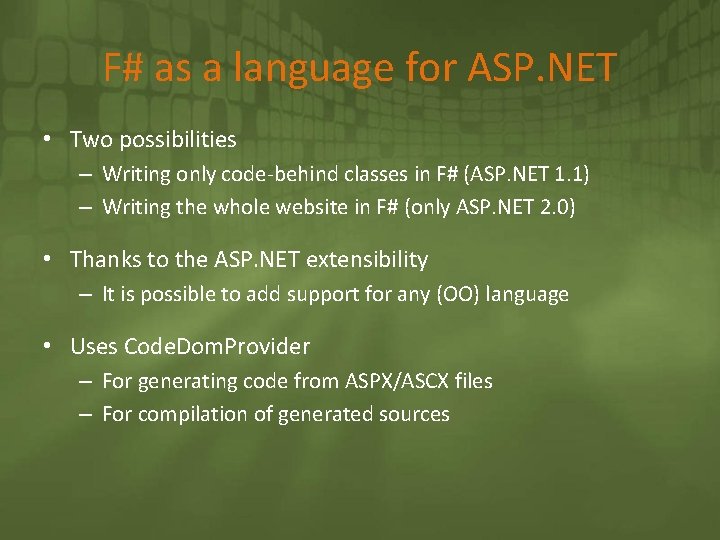 F# as a language for ASP.NET

• Two possibilities
– Writing only code-behind classes in F# (ASP.NET 1.1)
– Writing the whole website in F# (only ASP.NET 2.0)

• Thanks to the ASP.NET extensibility
– It is possible to add support for any (OO) language

• Uses CodeDomProvider
– For generating code from ASPX/ASCX files
– For compilation of generated sources